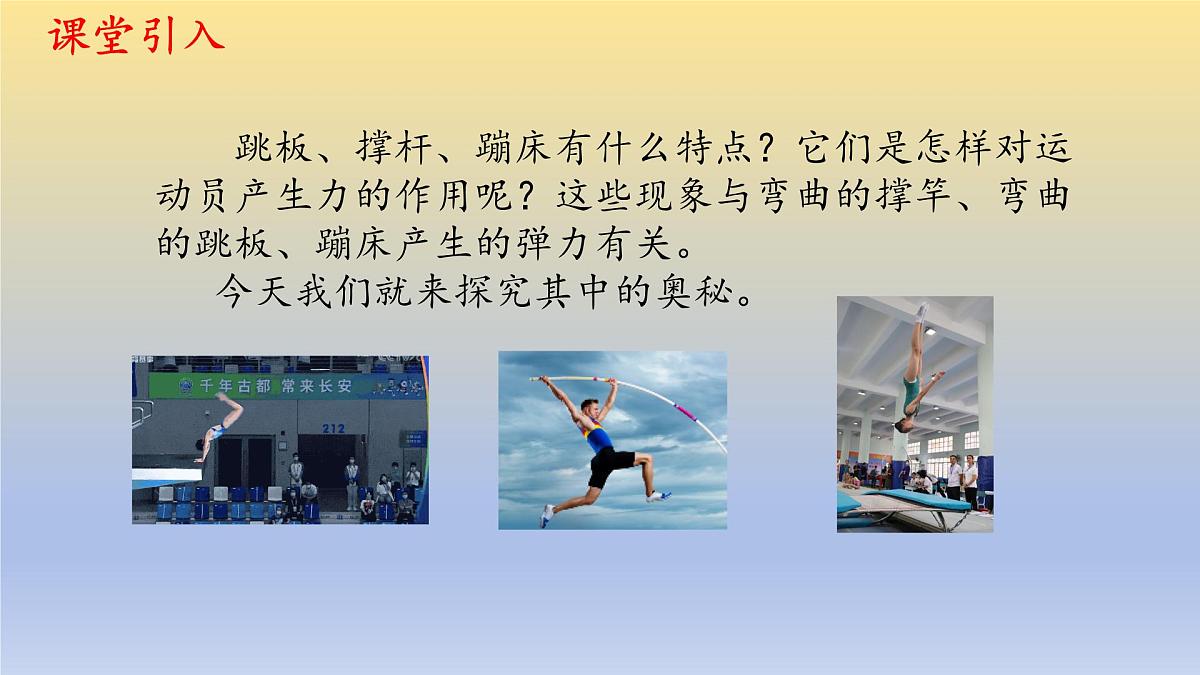 课堂引入

跳板、撑杆、蹦床有什么特点？它们是怎样对运动员产生力的作用呢？这些现象与弯曲的撑竿、弯曲的跳板、蹦床产生的弹力有关。

今天我们就来探究其中的奥秘。

千年古都 常来长安

212